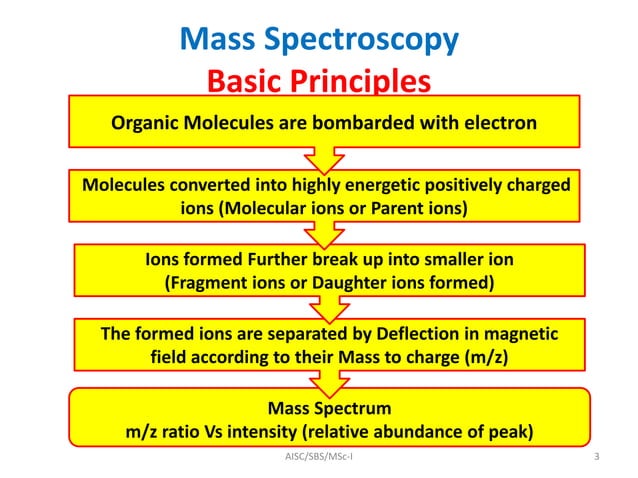 Mass Spectroscopy
Basic Principles

Organic Molecules are bombarded with electron

Molecules converted into highly energetic positively charged ions (Molecular ions or Parent ions)

Ions formed Further break up into smaller ion (Fragment ions or Daughter ions formed)

The formed ions are separated by Deflection in magnetic field according to their Mass to charge (m/z)

Mass Spectrum
m/z ratio Vs intensity (relative abundance of peak)

AISC/SBS/MSc-I

3